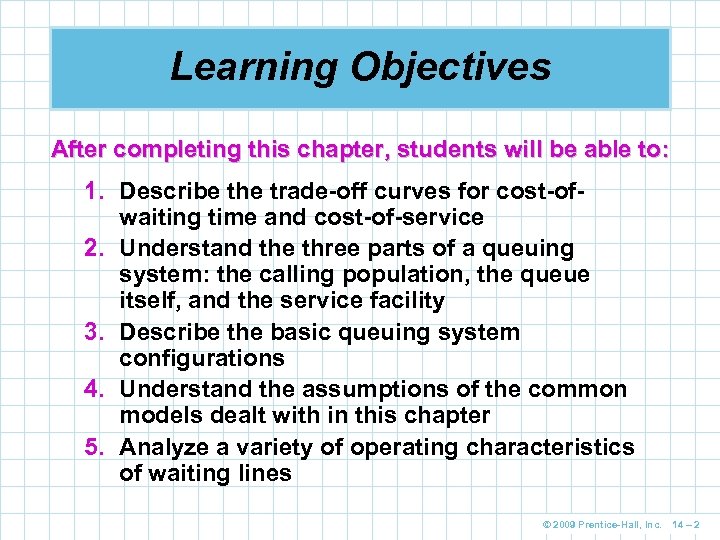 Learning Objectives

After completing this chapter, students will be able to:

1. Describe the trade-off curves for cost-of-waiting time and cost-of-service
2. Understand the three parts of a queuing system: the calling population, the queue itself, and the service facility
3. Describe the basic queuing system configurations
4. Understand the assumptions of the common models dealt with in this chapter
5. Analyze a variety of operating characteristics of waiting lines

© 2009 Prentice-Hall, Inc. 14 – 2